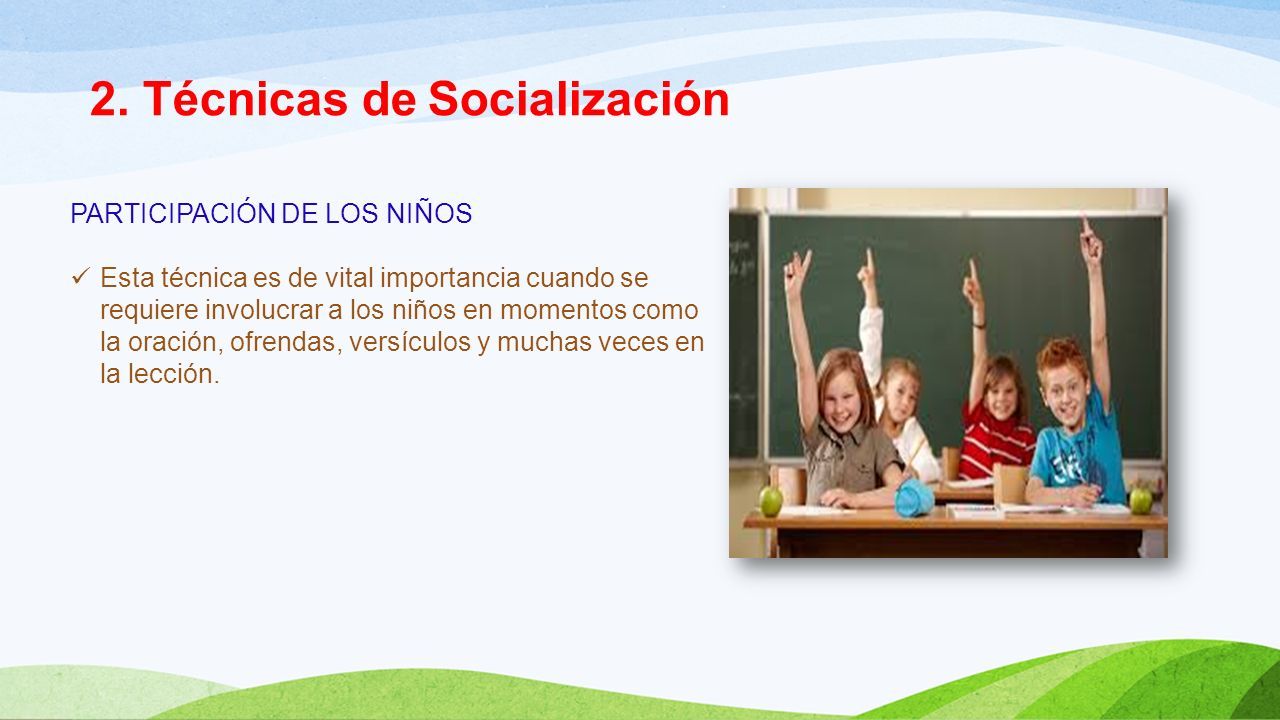 2. Técnicas de Socialización

PARTICIPACIÓN DE LOS NIÑOS

✓ Esta técnica es de vital importancia cuando se requiere involucrar a los niños en momentos como la oración, ofrendas, versículos y muchas veces en la lección.